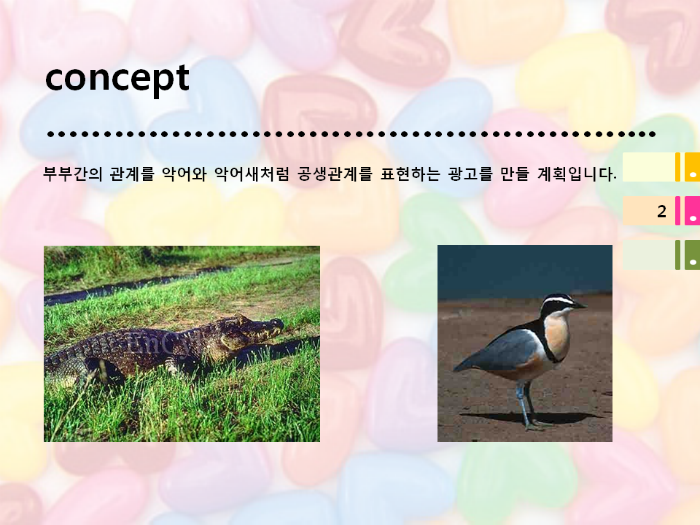 concept

부부간의 관계를 악어와 악어새처럼 공생관계를 표현하는 광고를 만들 계획입니다.

2